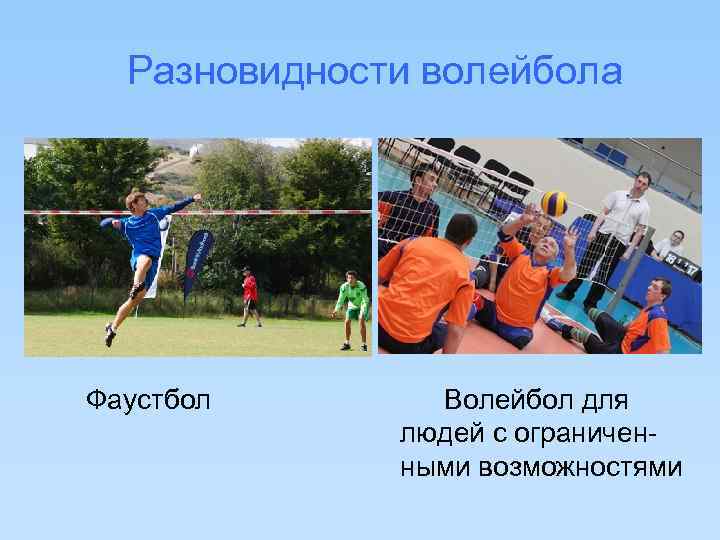 Разновидности волейбола

Фаустбол

Волейбол для людей с ограниченными возможностями